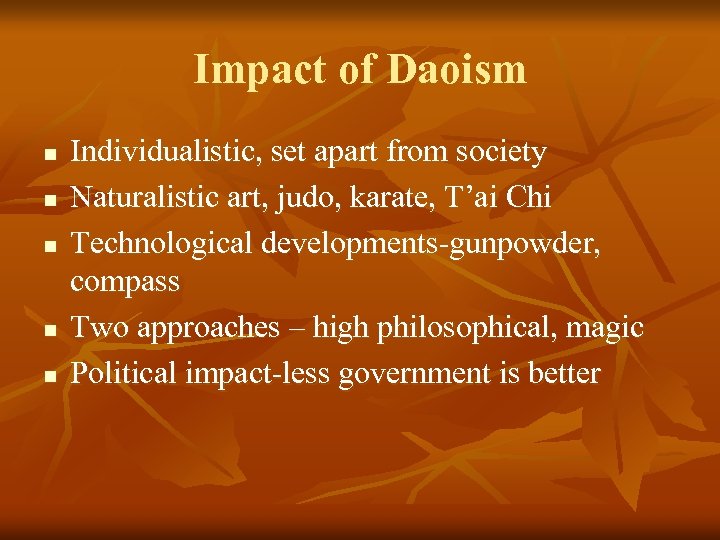 Impact of Daoism

- Individualistic, set apart from society
- Naturalistic art, judo, karate, T’ai Chi
- Technological developments-gunpowder, compass
- Two approaches – high philosophical, magic
- Political impact-less government is better